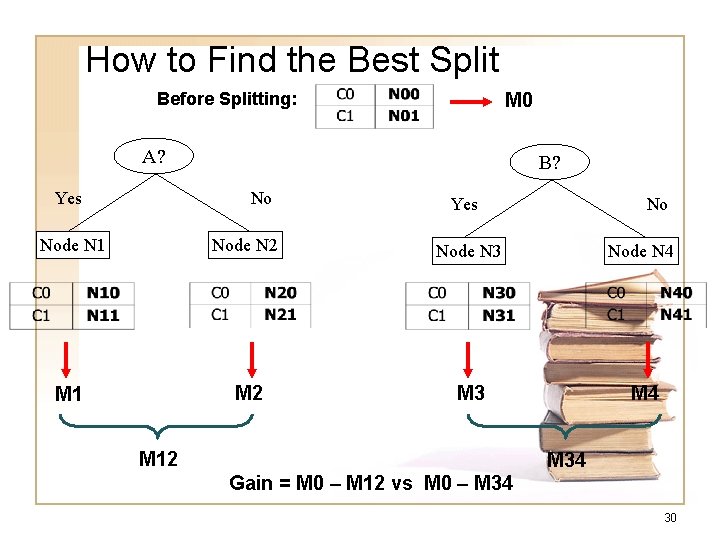 How to Find the Best Split

Before Splitting:

| C0 | N00 |
|---|---|
| C1 | N01 |

M0

A?

Yes

No

Node N1

Node N2

| C0 | N10 |
|---|---|
| C1 | N11 |

| C0 | N20 |
|---|---|
| C1 | N21 |

M1

M2

M12

B?

Yes

No

Node N3

Node N4

| C0 | N30 |
|---|---|
| C1 | N31 |

| C0 | N40 |
|---|---|
| C1 | N41 |

M3

M4

M34

Gain = M0 – M12 vs M0 – M34

30